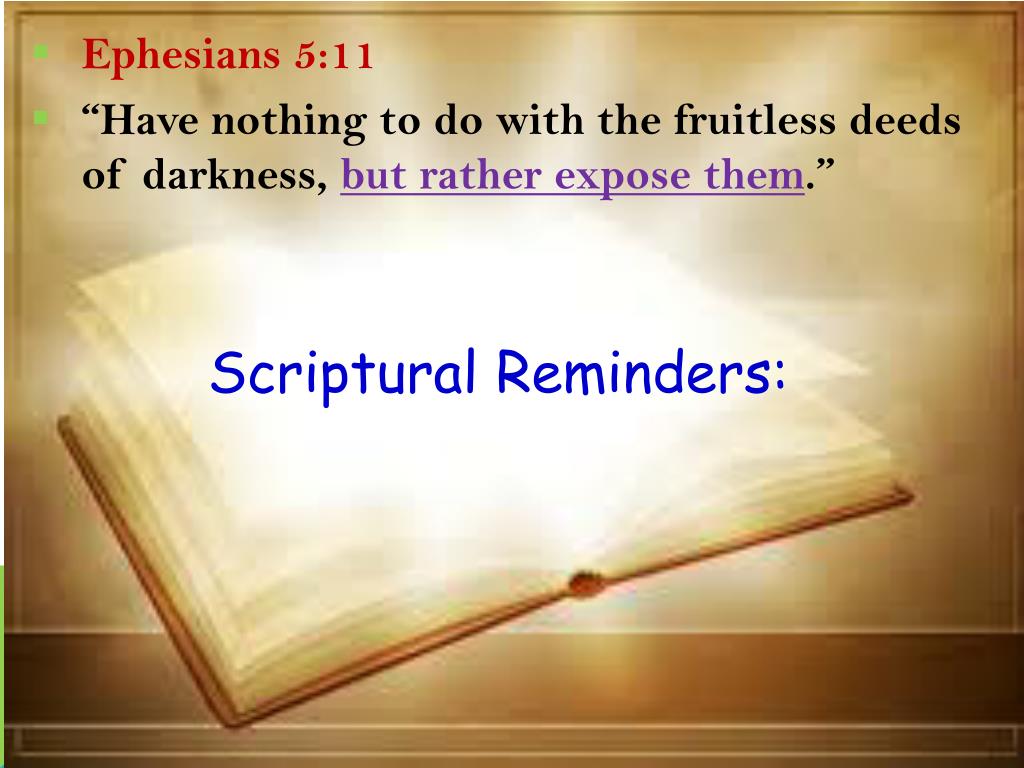 Ephesians 5:11

“Have nothing to do with the fruitless deeds of darkness, but rather expose them.”

Scriptural Reminders: